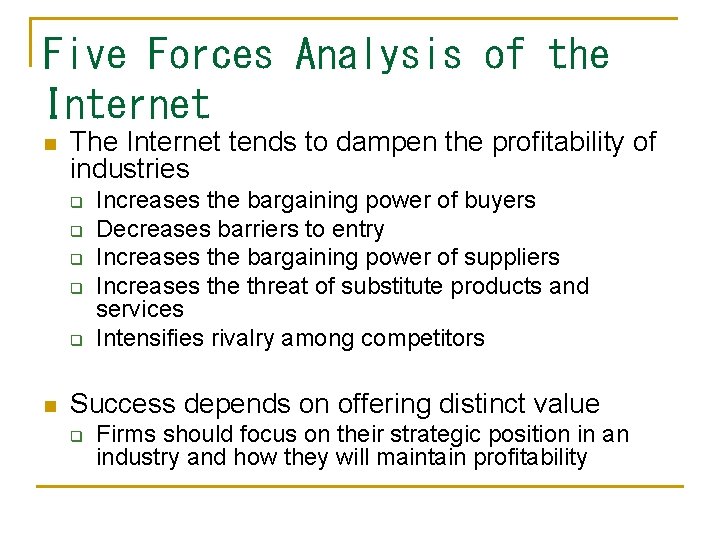 Five Forces Analysis of the Internet

The Internet tends to dampen the profitability of industries

Increases the bargaining power of buyers

Decreases barriers to entry

Increases the bargaining power of suppliers

Increases the threat of substitute products and services

Intensifies rivalry among competitors

Success depends on offering distinct value

Firms should focus on their strategic position in an industry and how they will maintain profitability